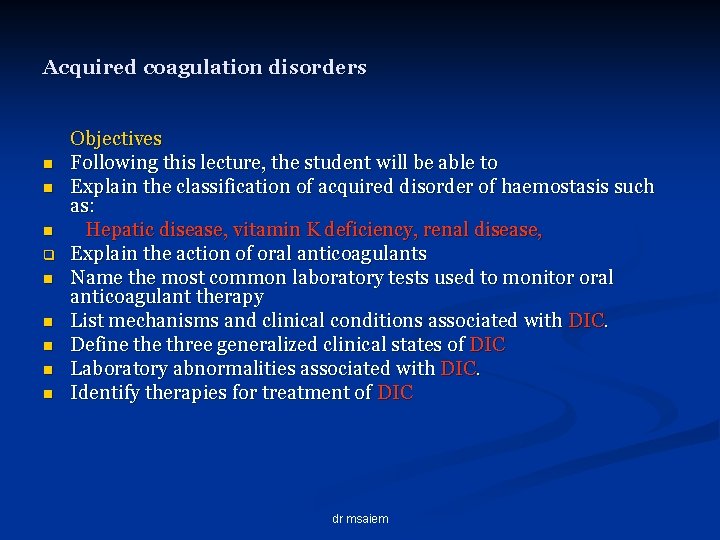 Acquired coagulation disorders

Objectives

- Following this lecture, the student will be able to
- Explain the classification of acquired disorder of haemostasis such as:
- Hepatic disease, vitamin K deficiency, renal disease,
- Explain the action of oral anticoagulants
- Name the most common laboratory tests used to monitor oral anticoagulant therapy
- List mechanisms and clinical conditions associated with DIC.
- Define the three generalized clinical states of DIC
- Laboratory abnormalities associated with DIC.
- Identify therapies for treatment of DIC

dr msaiem